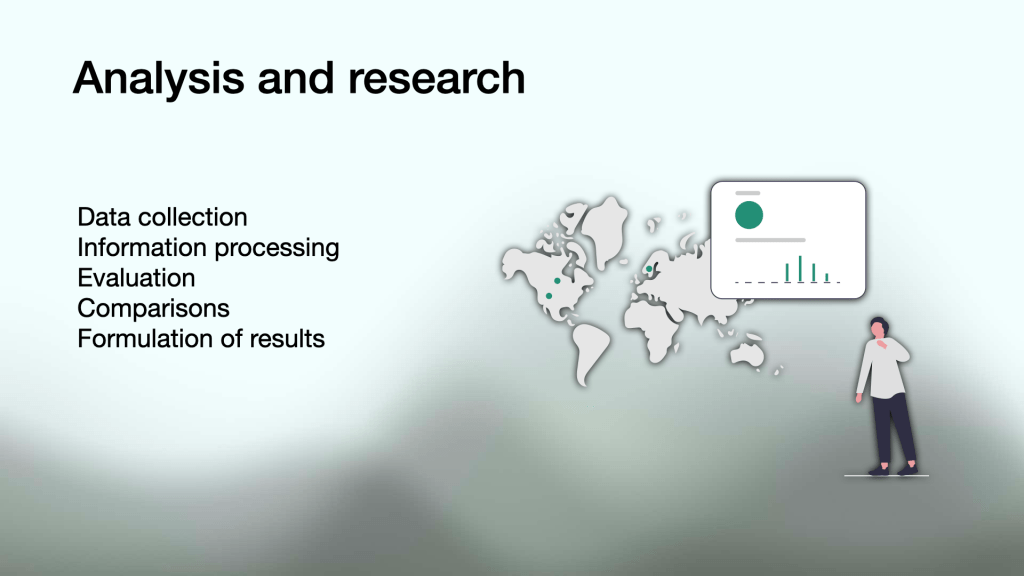 Analysis and research

Data collection
Information processing
Evaluation
Comparisons
Formulation of results